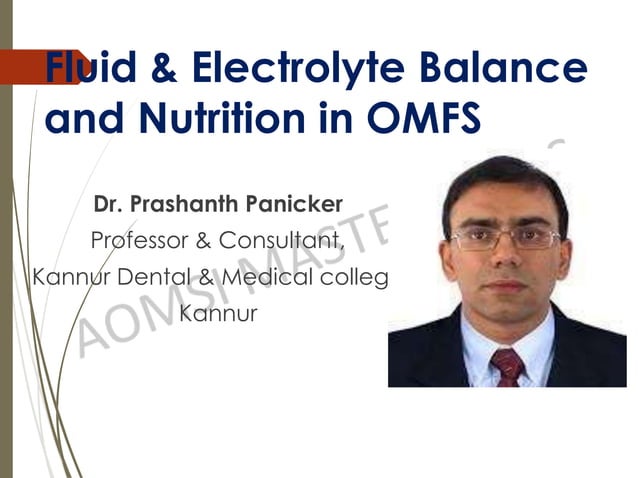 Fluid & Electrolyte Balance and Nutrition in OMFS

Dr. Prashanth Panicker
Professor & Consultant,
Kannur Dental & Medical colleg
Kannur

AOMSI MASTE